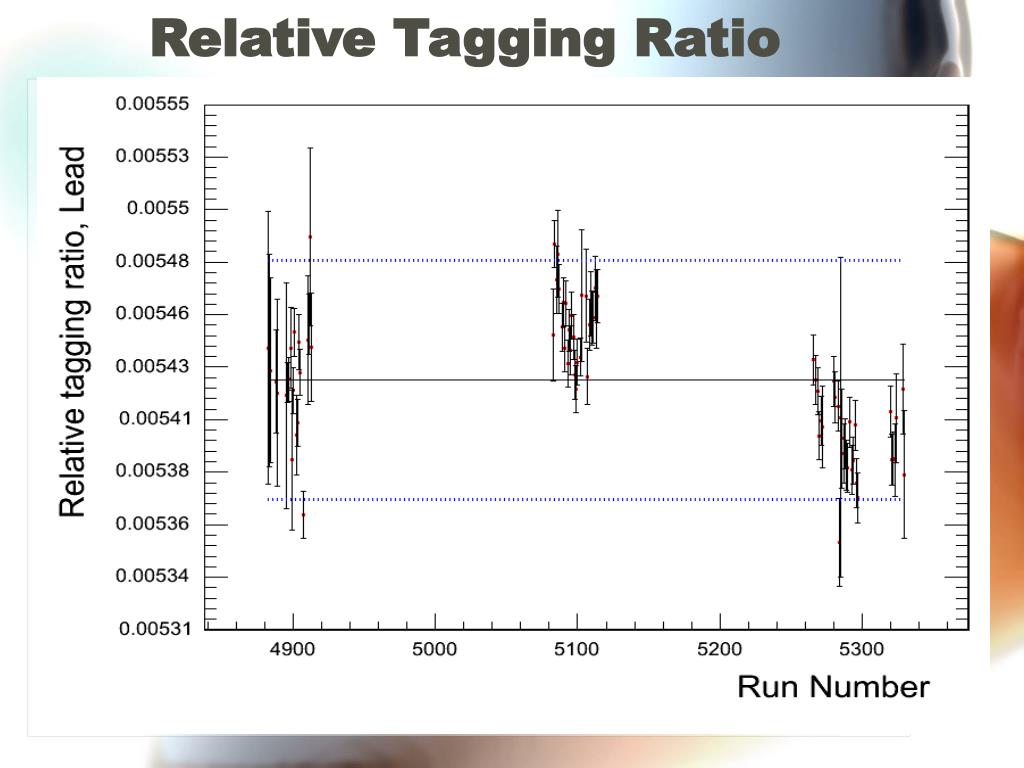 Relative Tagging Ratio

Relative tagging ratio, Lead

0.00555
0.00553
0.0055
0.00548
0.00546
0.00543
0.00541
0.00538
0.00536
0.00534
0.00531

4900
5000
5100
5200
5300

Run Number